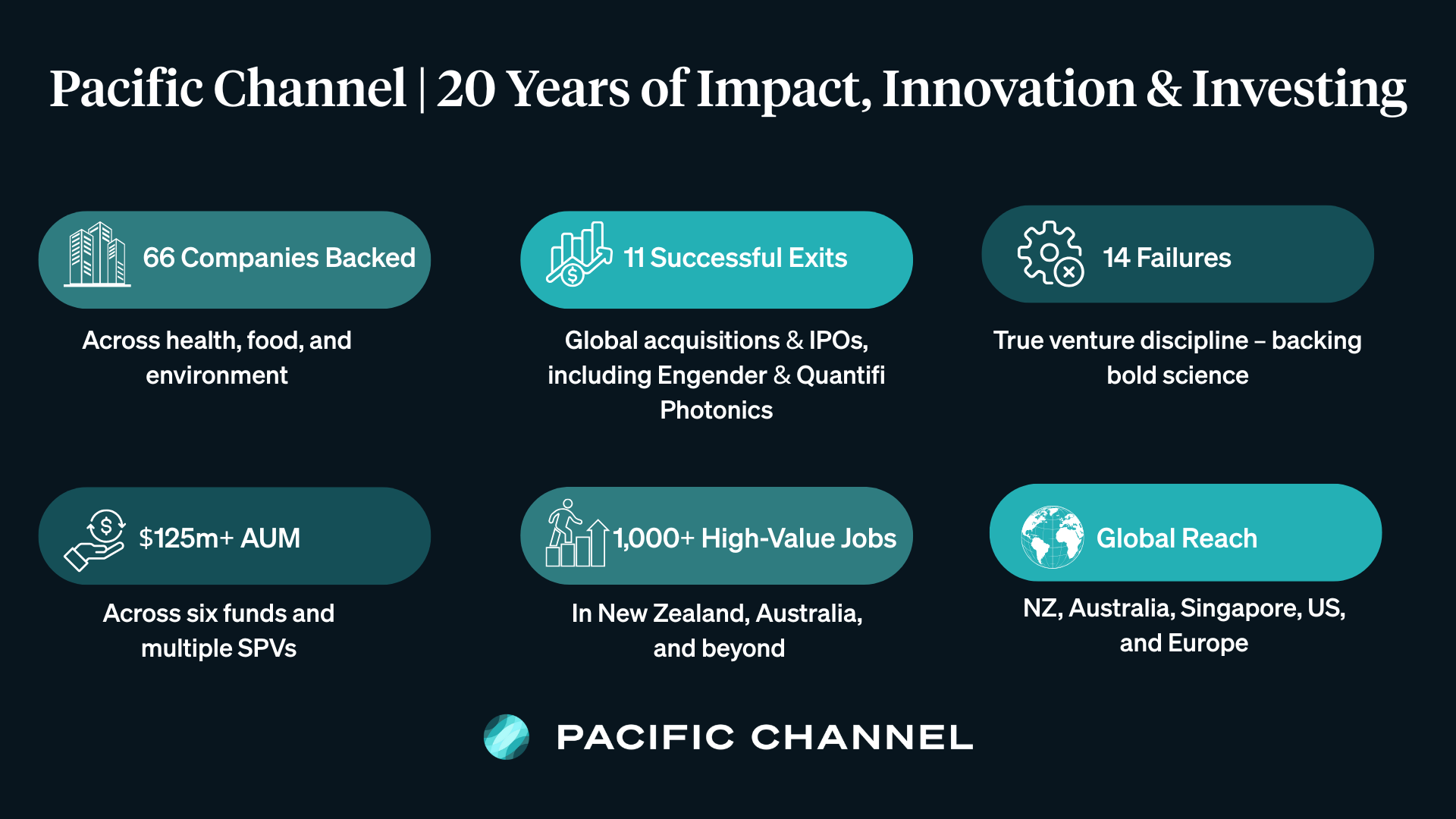 Pacific Channel | 20 Years of Impact, Innovation & Investing

66 Companies Backed

Across health, food, and environment

11 Successful Exits

Global acquisitions & IPOs, including Engender & Quantifi Photonics

14 Failures

True venture discipline – backing bold science

$125m+ AUM

Across six funds and multiple SPVs

1,000+ High-Value Jobs

In New Zealand, Australia, and beyond

Global Reach

NZ, Australia, Singapore, US, and Europe

PACIFIC CHANNEL